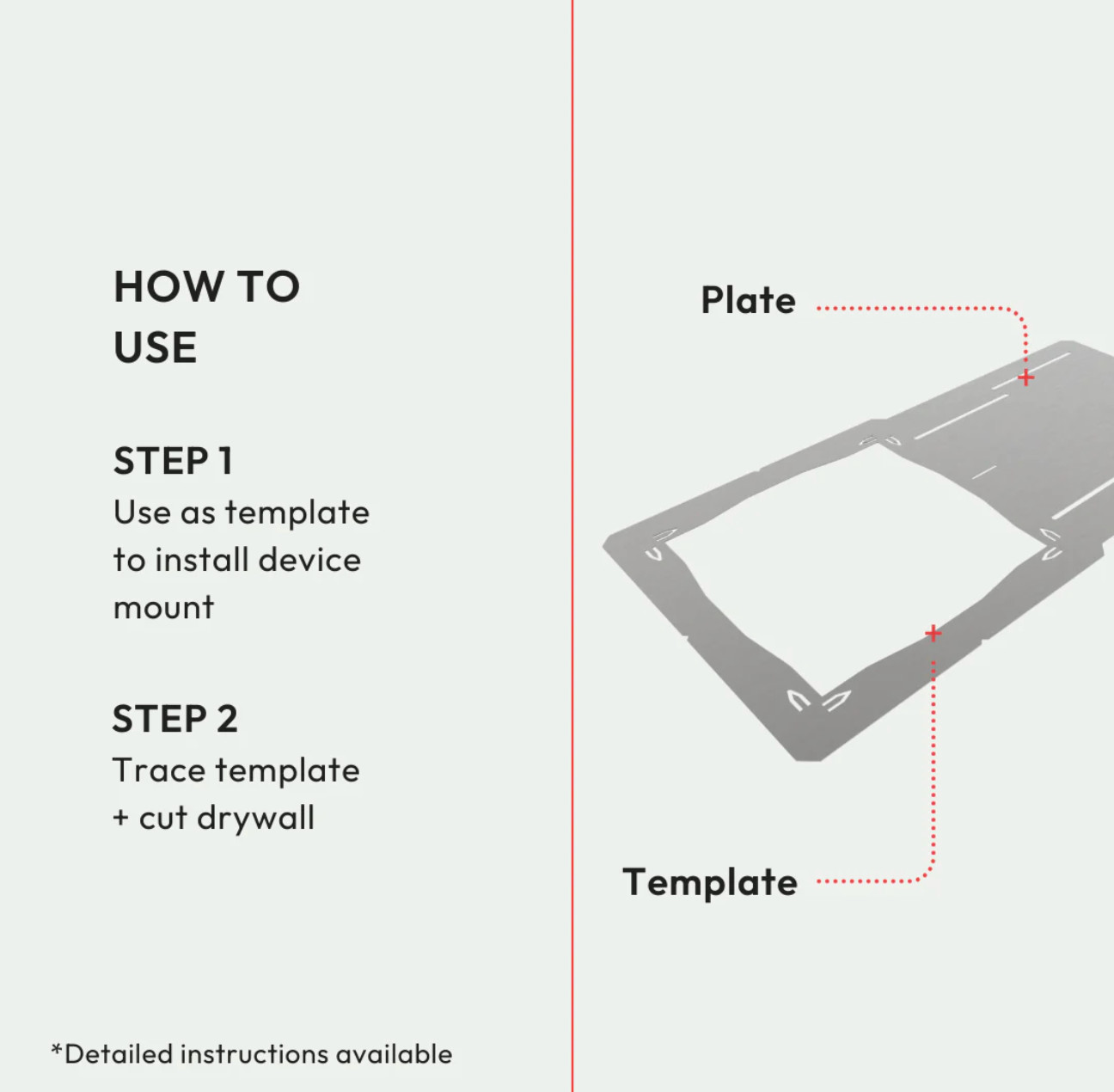 HOW TO USE

STEP 1
Use as template to install device mount

STEP 2
Trace template + cut drywall

*Detailed instructions available

Plate

Template